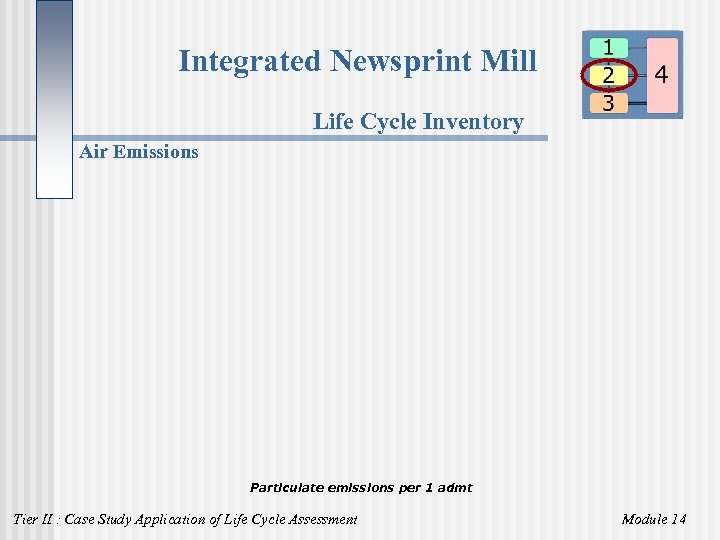 Integrated Newsprint Mill

1
2
3
4

Life Cycle Inventory

Air Emissions

Particulate emissions per 1 admt

Tier II : Case Study Application of Life Cycle Assessment

Module 14